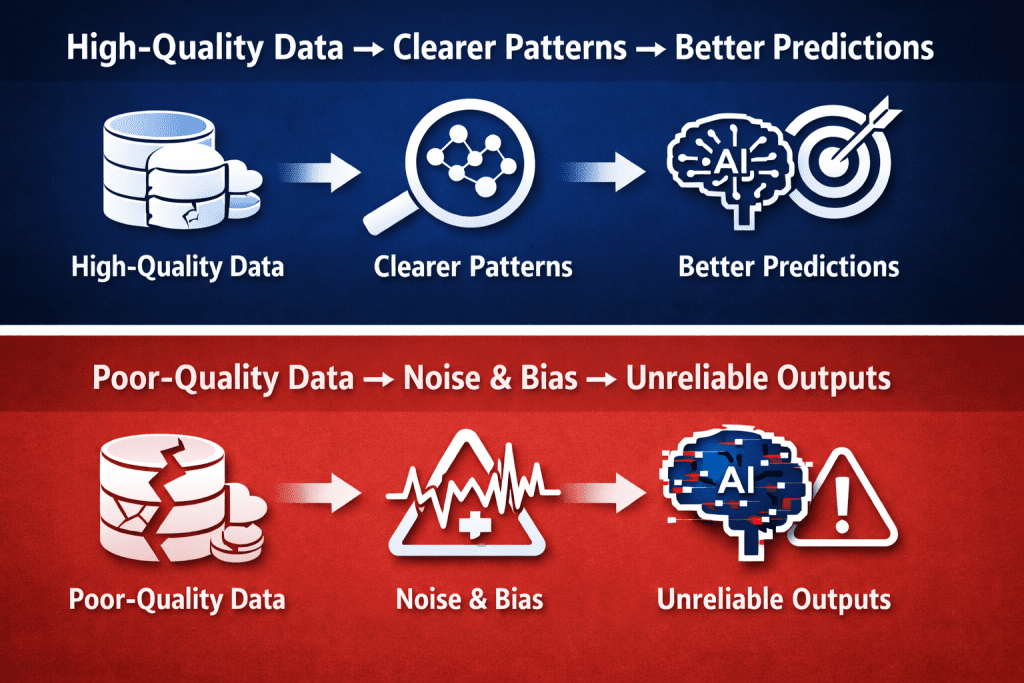 High-Quality Data → Clearer Patterns → Better Predictions

AI

High-Quality Data

Clearer Patterns

Better Predictions

Poor-Quality Data → Noise & Bias → Unreliable Outputs

AI

Poor-Quality Data

Noise & Bias

Unreliable Outputs